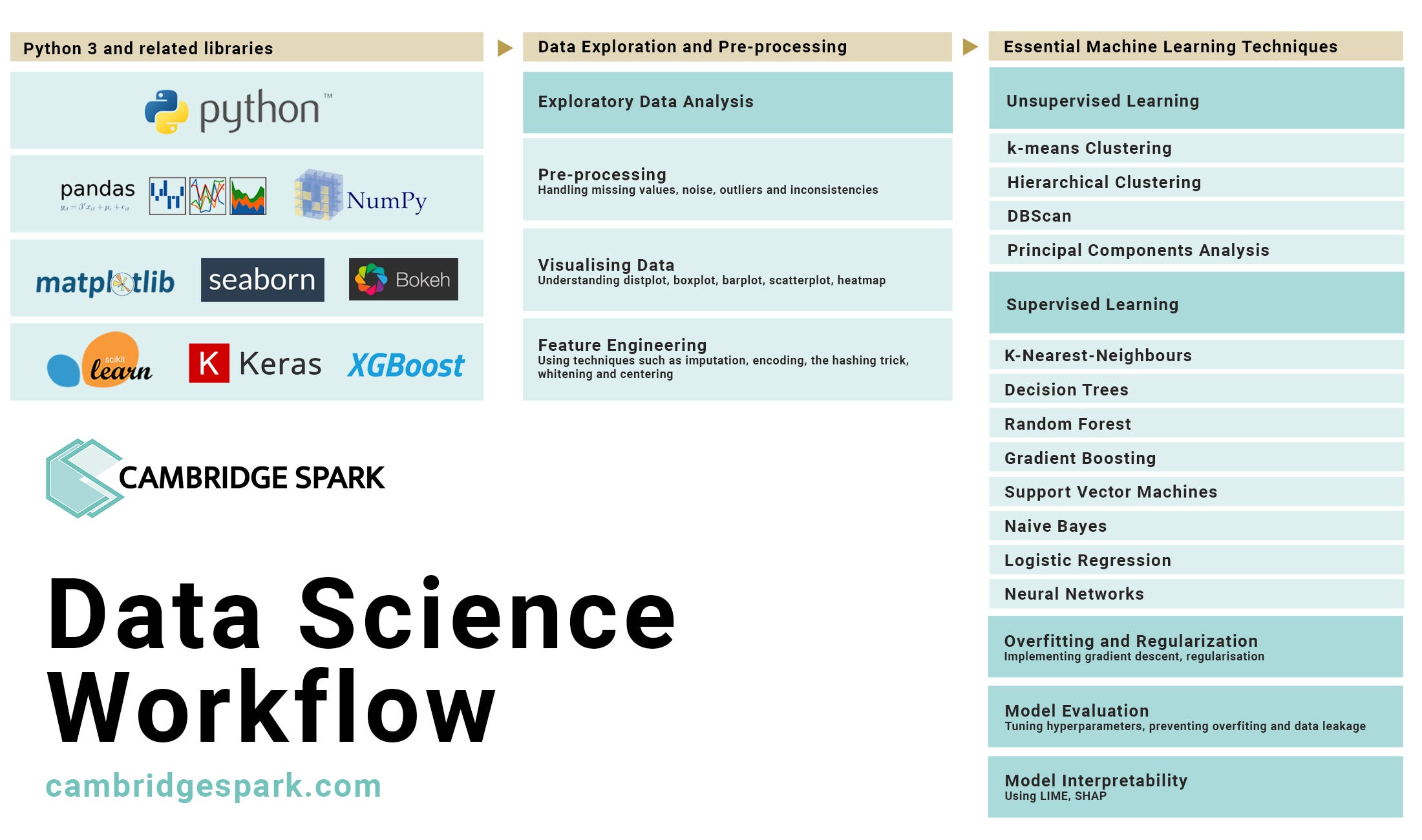 Python 3 and related libraries

python™

pandas
$y_{it} = \beta' x_{it} + \mu_i + \epsilon_{it}$

NumPy

matplotlib

seaborn

Bokeh

scikit learn

K Keras

XGBoost

CAMBRIDGE SPARK

Data Science Workflow

cambridgespark.com

Data Exploration and Pre-processing

Exploratory Data Analysis

Pre-processing
Handling missing values, noise, outliers and inconsistencies

Visualising Data
Understanding distplot, boxplot, barplot, scatterplot, heatmap

Feature Engineering
Using techniques such as imputation, encoding, the hashing trick, whitening and centering

Essential Machine Learning Techniques

Unsupervised Learning

k-means Clustering

Hierarchical Clustering

DBScan

Principal Components Analysis

Supervised Learning

K-Nearest-Neighbours

Decision Trees

Random Forest

Gradient Boosting

Support Vector Machines

Naive Bayes

Logistic Regression

Neural Networks

Overfitting and Regularization
Implementing gradient descent, regularisation

Model Evaluation
Tuning hyperparameters, preventing overfiting and data leakage

Model Interpretability
Using LIME, SHAP